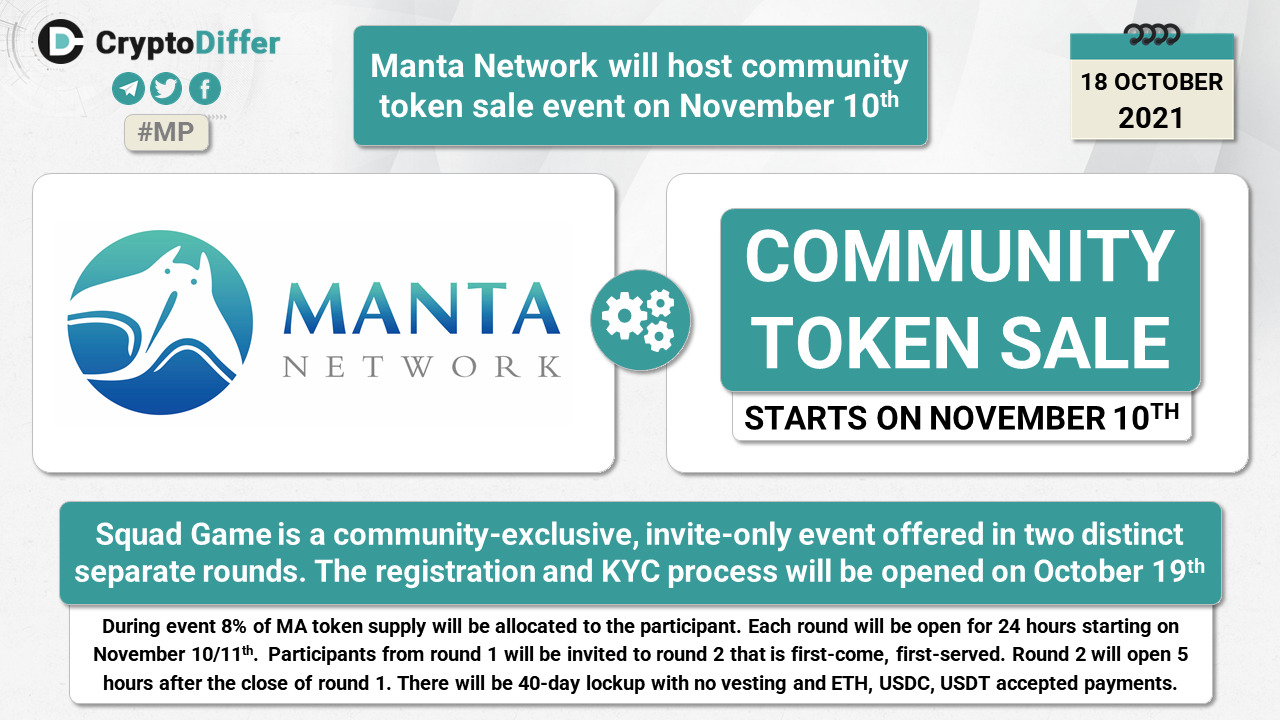 CryptoDiffer

#MP

Manta Network will host community token sale event on November 10th

18 OCTOBER 2021

MANTA NETWORK

COMMUNITY TOKEN SALE

STARTS ON NOVEMBER 10TH

Squad Game is a community-exclusive, invite-only event offered in two distinct separate rounds. The registration and KYC process will be opened on October 19th

During event 8% of MA token supply will be allocated to the participant. Each round will be open for 24 hours starting on November 10/11th. Participants from round 1 will be invited to round 2 that is first-come, first-served. Round 2 will open 5 hours after the close of round 1. There will be 40-day lockup with no vesting and ETH, USDC, USDT accepted payments.